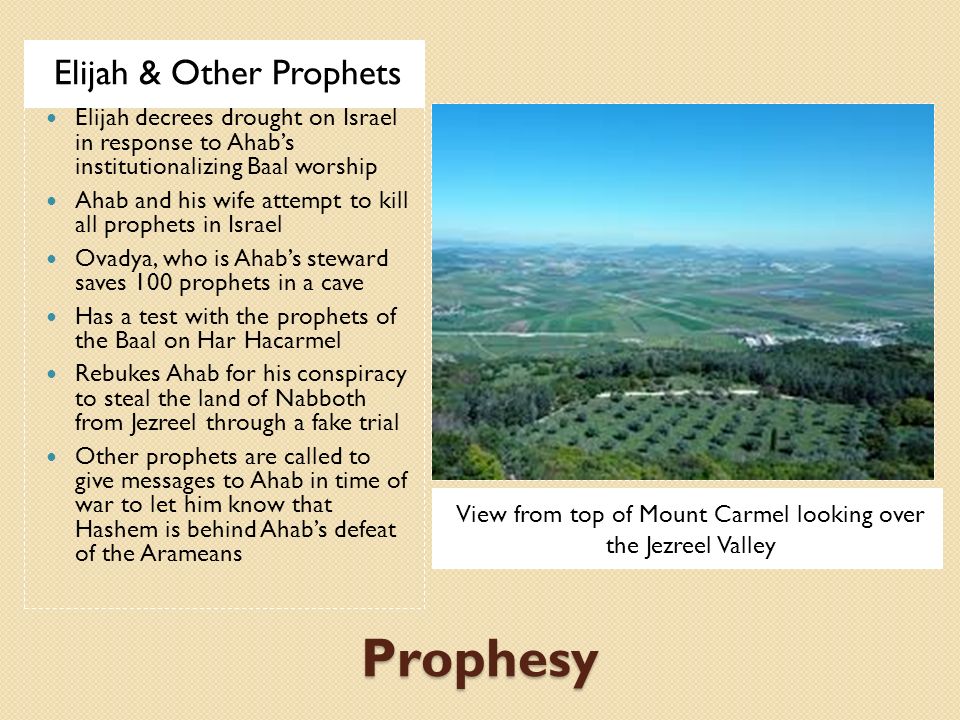 Elijah & Other Prophets

- Elijah decrees drought on Israel in response to Ahab's institutionalizing Baal worship
- Ahab and his wife attempt to kill all prophets in Israel
- Ovadya, who is Ahab's steward saves 100 prophets in a cave
- Has a test with the prophets of the Baal on Har Hacarmel
- Rebukes Ahab for his conspiracy to steal the land of Nabboth from Jezreel through a fake trial
- Other prophets are called to give messages to Ahab in time of war to let him know that Hashem is behind Ahab's defeat of the Arameans

View from top of Mount Carmel looking over the Jezreel Valley

Prophesy